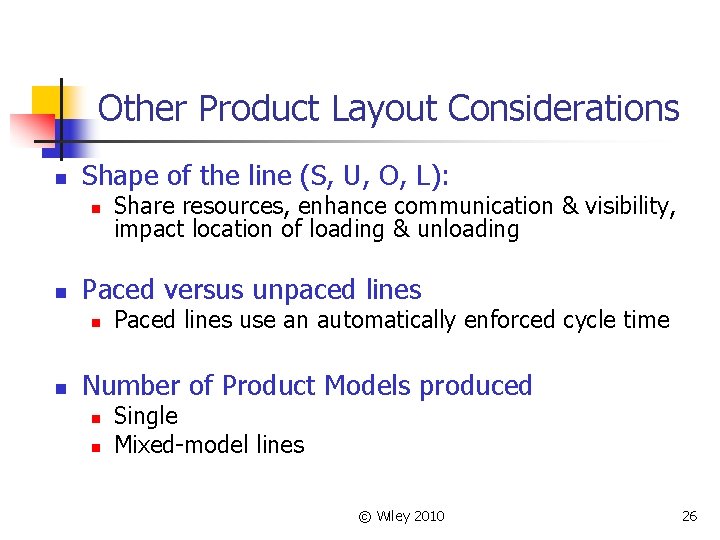 Other Product Layout Considerations

Shape of the line (S, U, O, L):
Share resources, enhance communication & visibility, impact location of loading & unloading

Paced versus unpaced lines
Paced lines use an automatically enforced cycle time

Number of Product Models produced
Single
Mixed-model lines

© Wiley 2010

26